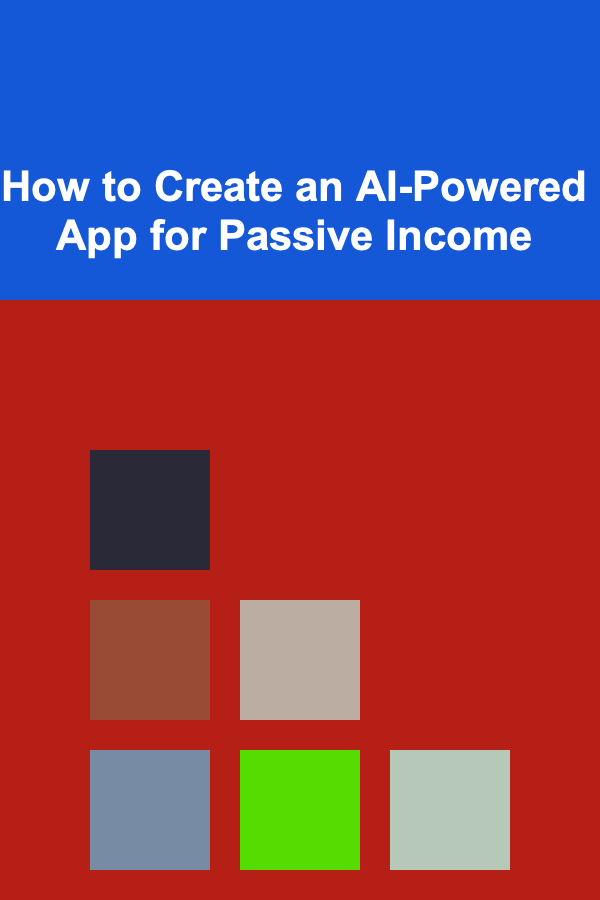 How to Create an AI-Powered App for Passive Income